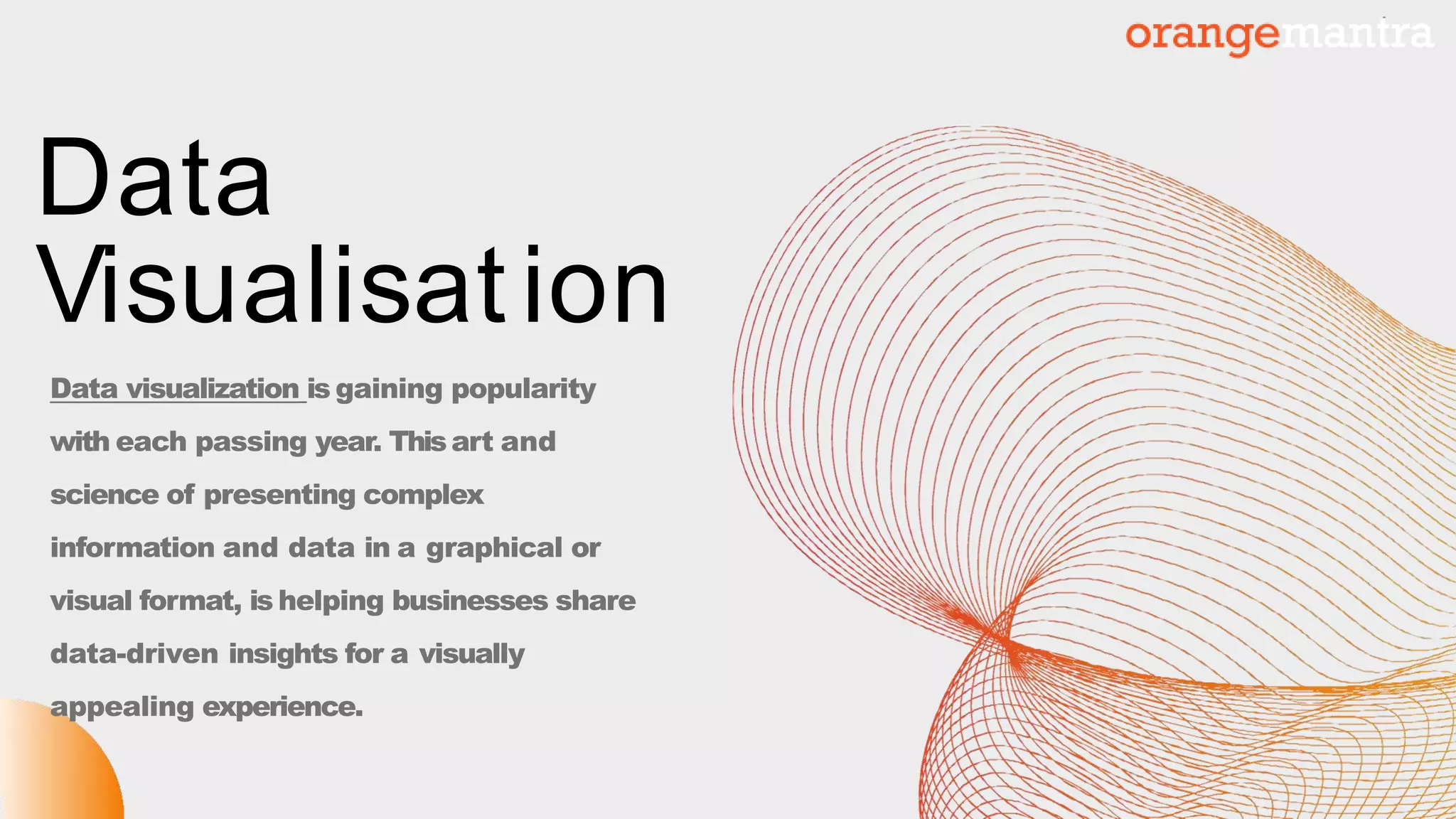 orangemantra

Data Visualisation

Data visualization is gaining popularity with each passing year. This art and science of presenting complex information and data in a graphical or visual format, is helping businesses share data-driven insights for a visually appealing experience.